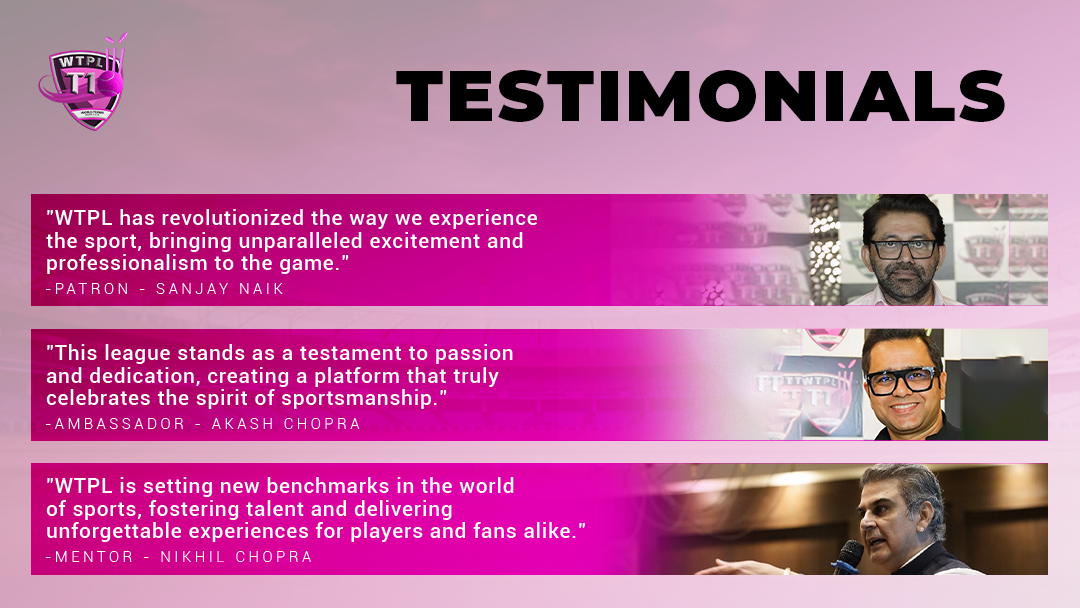 WTPL T10

TESTIMONIALS

"WTPL has revolutionized the way we experience the sport, bringing unparalleled excitement and professionalism to the game."
-PATRON - SANJAY NAIK

"This league stands as a testament to passion and dedication, creating a platform that truly celebrates the spirit of sportsmanship."
-AMBASSADOR - AKASH CHOPRA

"WTPL is setting new benchmarks in the world of sports, fostering talent and delivering unforgettable experiences for players and fans alike."
-MENTOR - NIKHIL CHOPRA